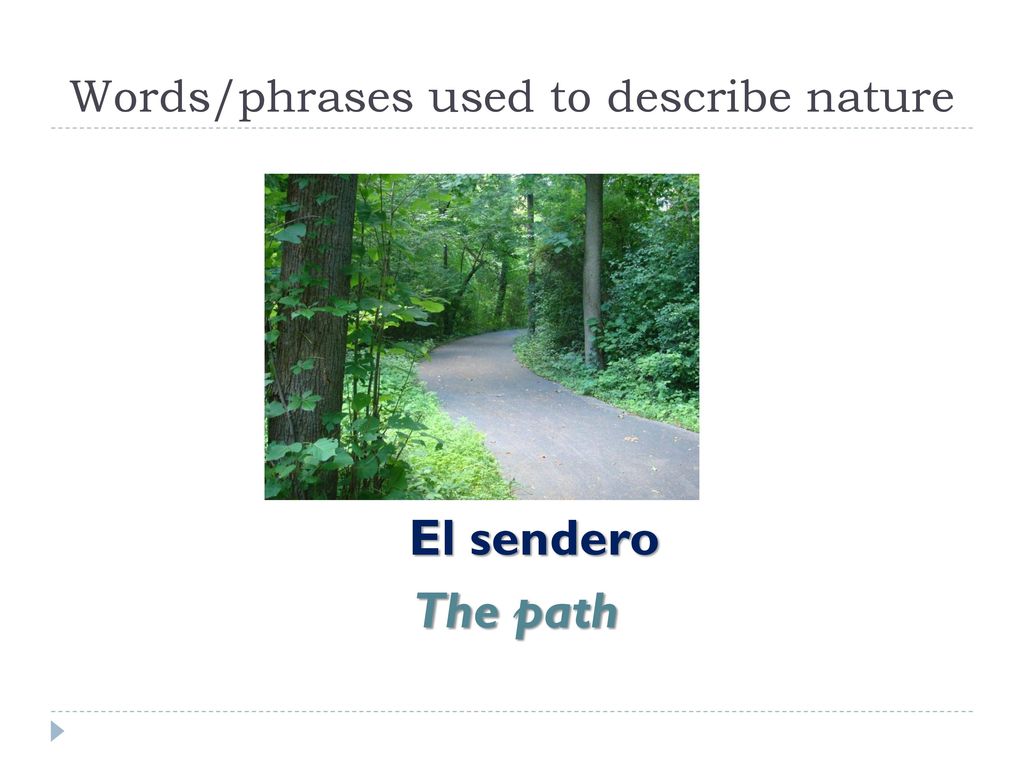 Words/phrases used to describe nature

El sendero

The path